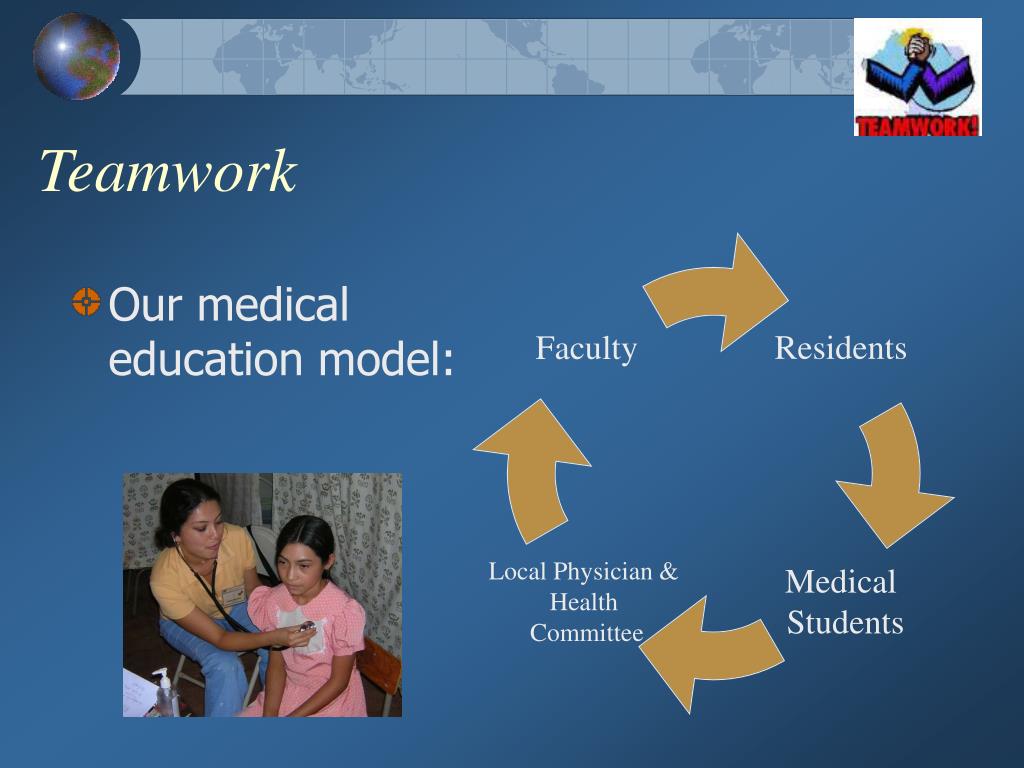 TEAMWORK!

Teamwork

Our medical education model:

Faculty

Residents

Medical Students

Local Physician & Health Committee